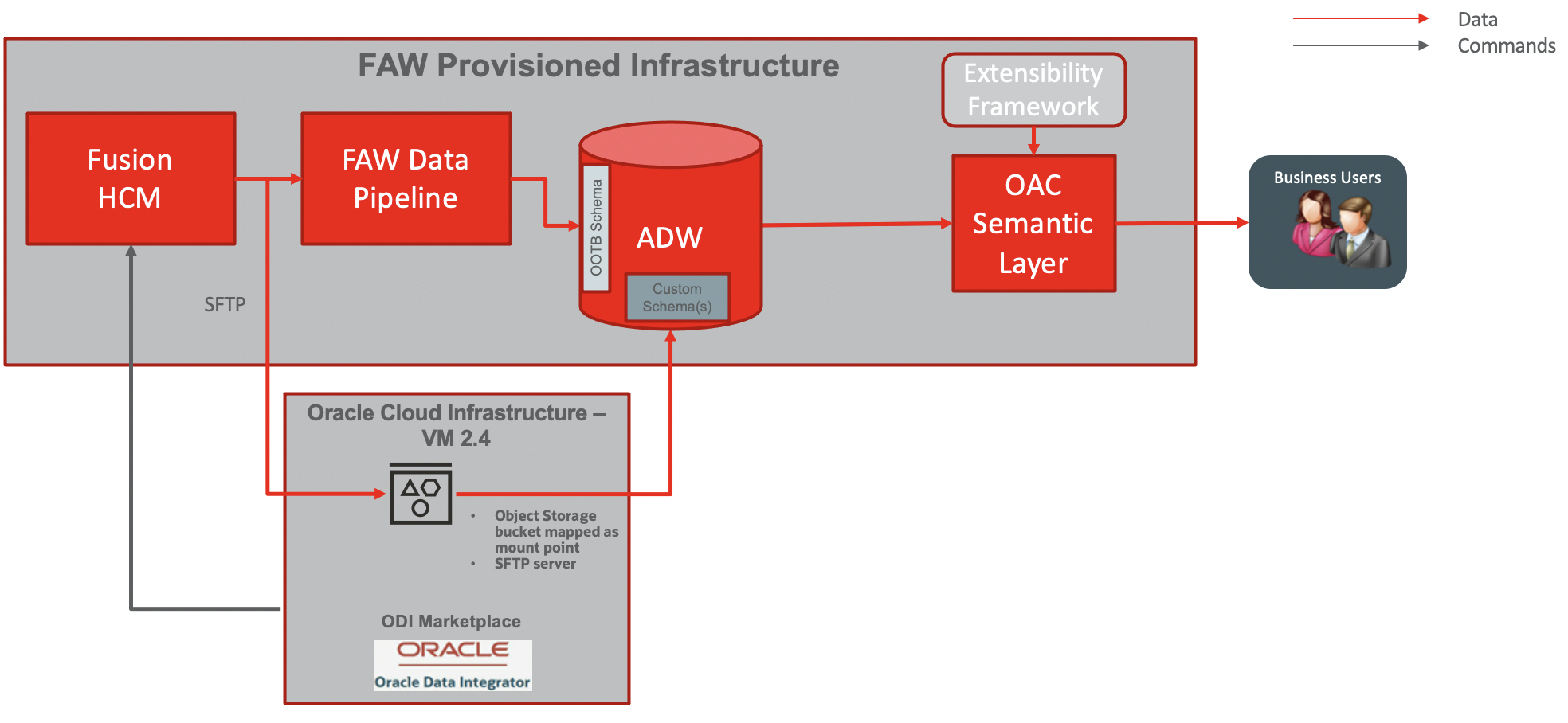 Data
Commands

FAW Provisioned Infrastructure

Extensibility Framework

Fusion HCM

FAW Data Pipeline

OOTB Schema

ADW

Custom Schema(s)

OAC Semantic Layer

Business Users

SFTP

Oracle Cloud Infrastructure – VM 2.4

• Object Storage bucket mapped as mount point
• SFTP server

ODI Marketplace

ORACLE
Oracle Data Integrator